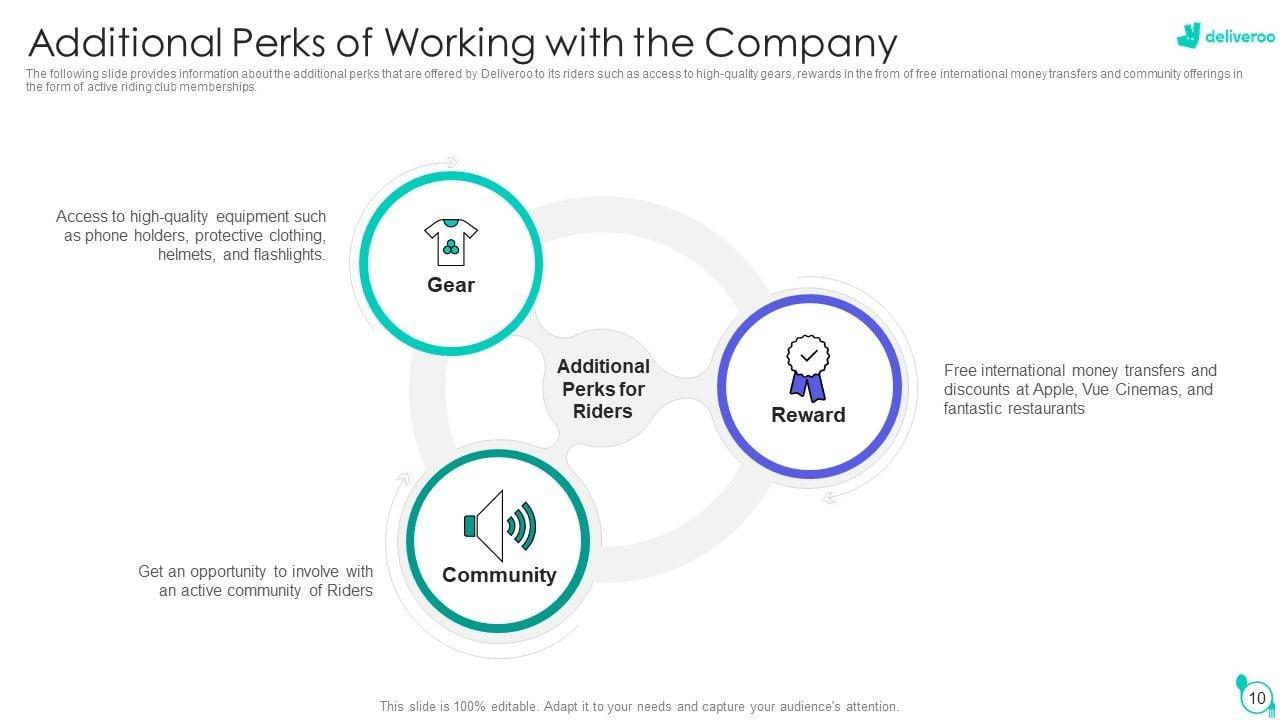 Additional Perks of Working with the Company

deliveroo

The following slide provides information about the additional perks that are offered by Deliveroo to its riders such as access to high-quality gears, rewards in the from of free international money transfers and community offerings in the form of active riding club memberships.

Access to high-quality equipment such as phone holders, protective clothing, helmets, and flashlights.

Gear

Additional Perks for Riders

Reward

Free international money transfers and discounts at Apple, Vue Cinemas, and fantastic restaurants

Community

Get an opportunity to involve with an active community of Riders

This slide is 100% editable. Adapt it to your needs and capture your audience's attention.

10